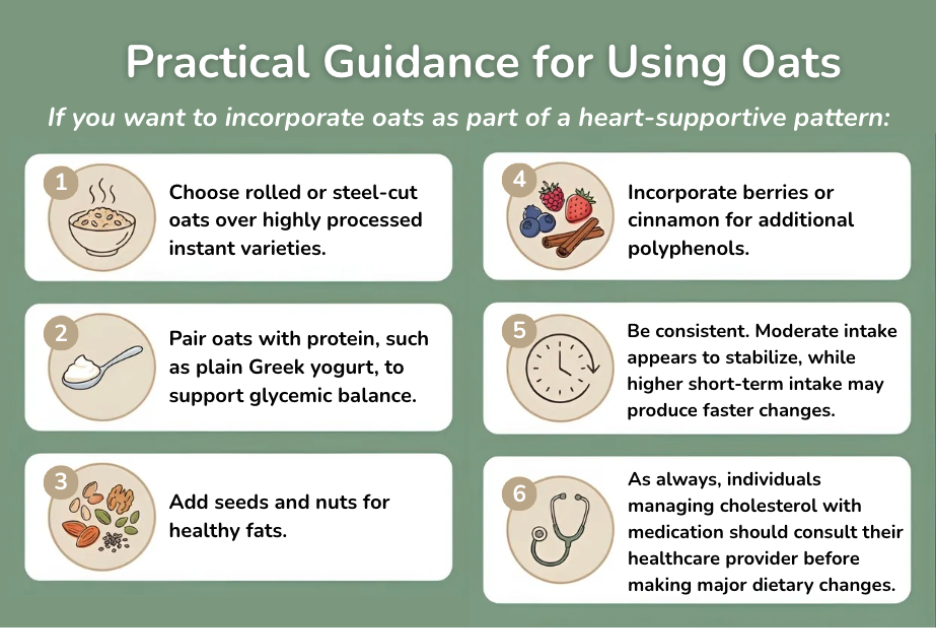 Practical Guidance for Using Oats

If you want to incorporate oats as part of a heart-supportive pattern:

1

Choose rolled or steel-cut oats over highly processed instant varieties.

2

Pair oats with protein, such as plain Greek yogurt, to support glycemic balance.

3

Add seeds and nuts for healthy fats.

4

Incorporate berries or cinnamon for additional polyphenols.

5

Be consistent. Moderate intake appears to stabilize, while higher short-term intake may produce faster changes.

6

As always, individuals managing cholesterol with medication should consult their healthcare provider before making major dietary changes.